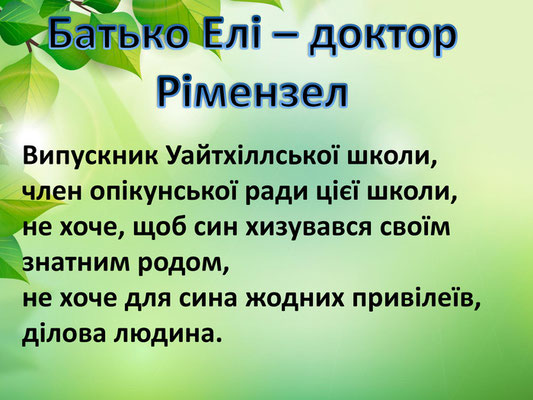 Батько Елі – доктор Рімензел

Випускник Уайтхіллської школи,
член опікунської ради цієї школи,
не хоче, щоб син хизувався своїм знатним родом,
не хоче для сина жодних привілеїв,
ділова людина.